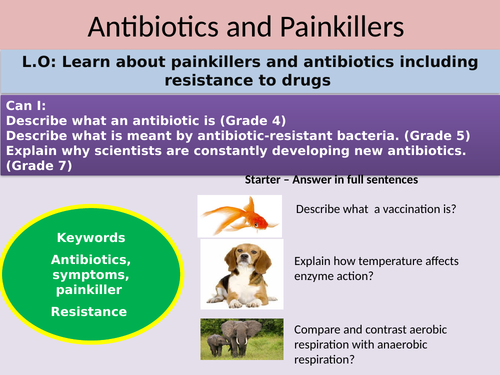 Antibiotics and Painkillers

L.O: Learn about painkillers and antibiotics including resistance to drugs

Can I:
Describe what an antibiotic is (Grade 4)
Describe what is meant by antibiotic-resistant bacteria. (Grade 5)
Explain why scientists are constantly developing new antibiotics. (Grade 7)

Starter – Answer in full sentences

Keywords

Antibiotics, symptoms, painkiller

Resistance

Describe what  a vaccination is?

Explain how temperature affects enzyme action?

Compare and contrast aerobic respiration with anaerobic respiration?